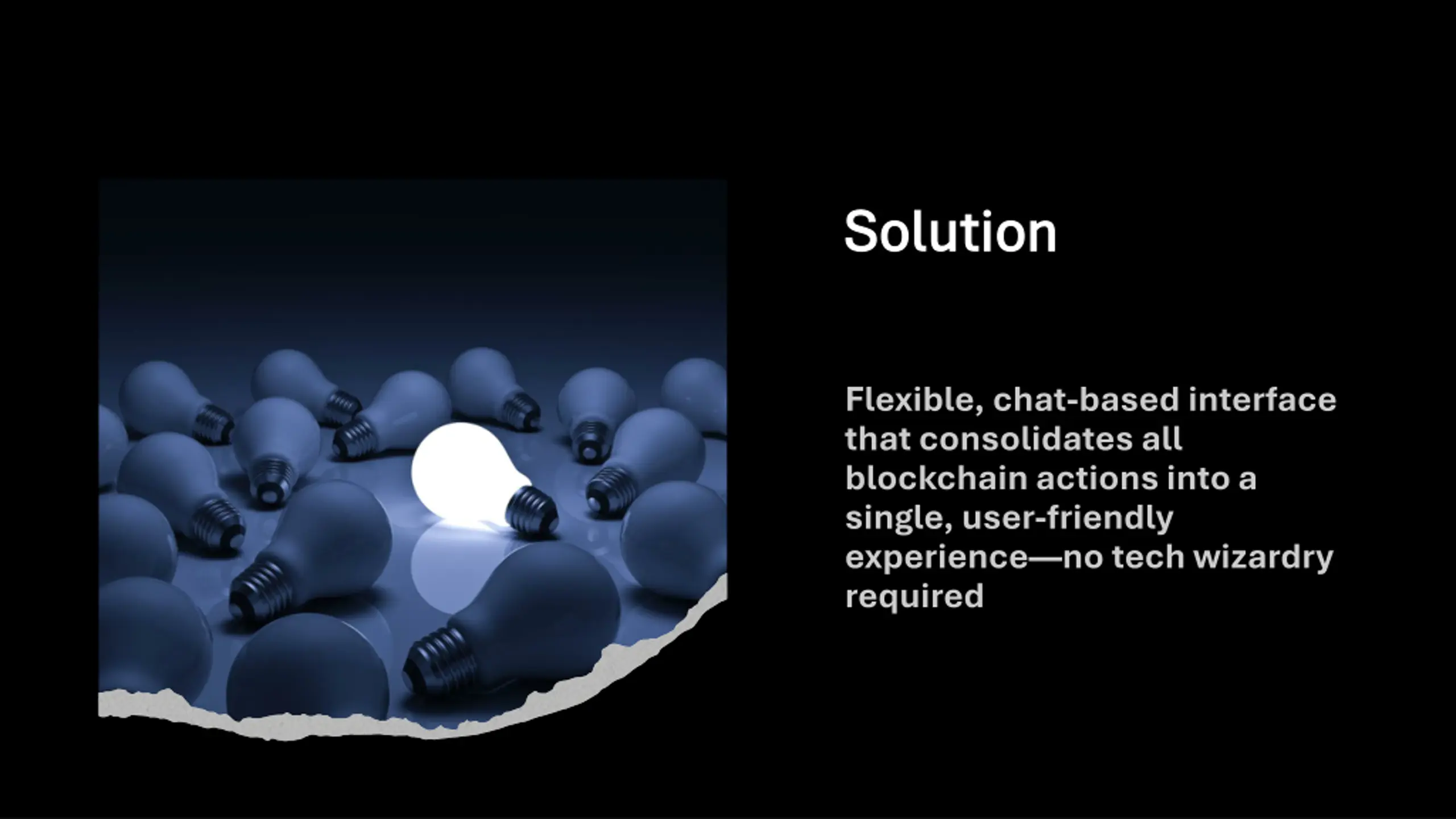 Solution

Flexible, chat-based interface that consolidates all blockchain actions into a single, user-friendly experience—no tech wizardry required